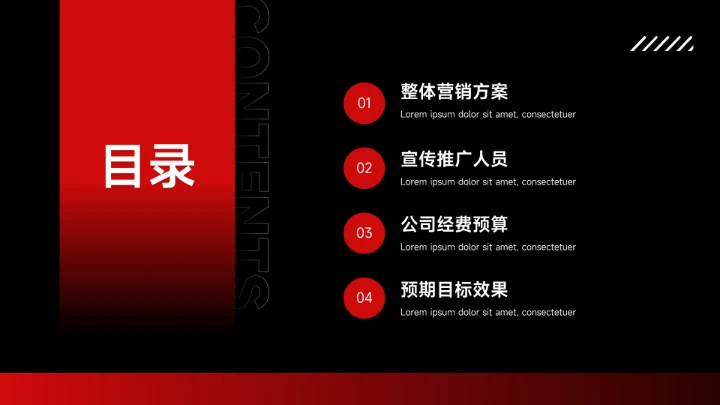 目录

CONTENTS

01 整体营销方案
Lorem ipsum dolor sit amet, consectetuer

02 宣传推广人员
Lorem ipsum dolor sit amet, consectetuer

03 公司经费预算
Lorem ipsum dolor sit amet, consectetuer

04 预期目标效果
Lorem ipsum dolor sit amet, consectetuer